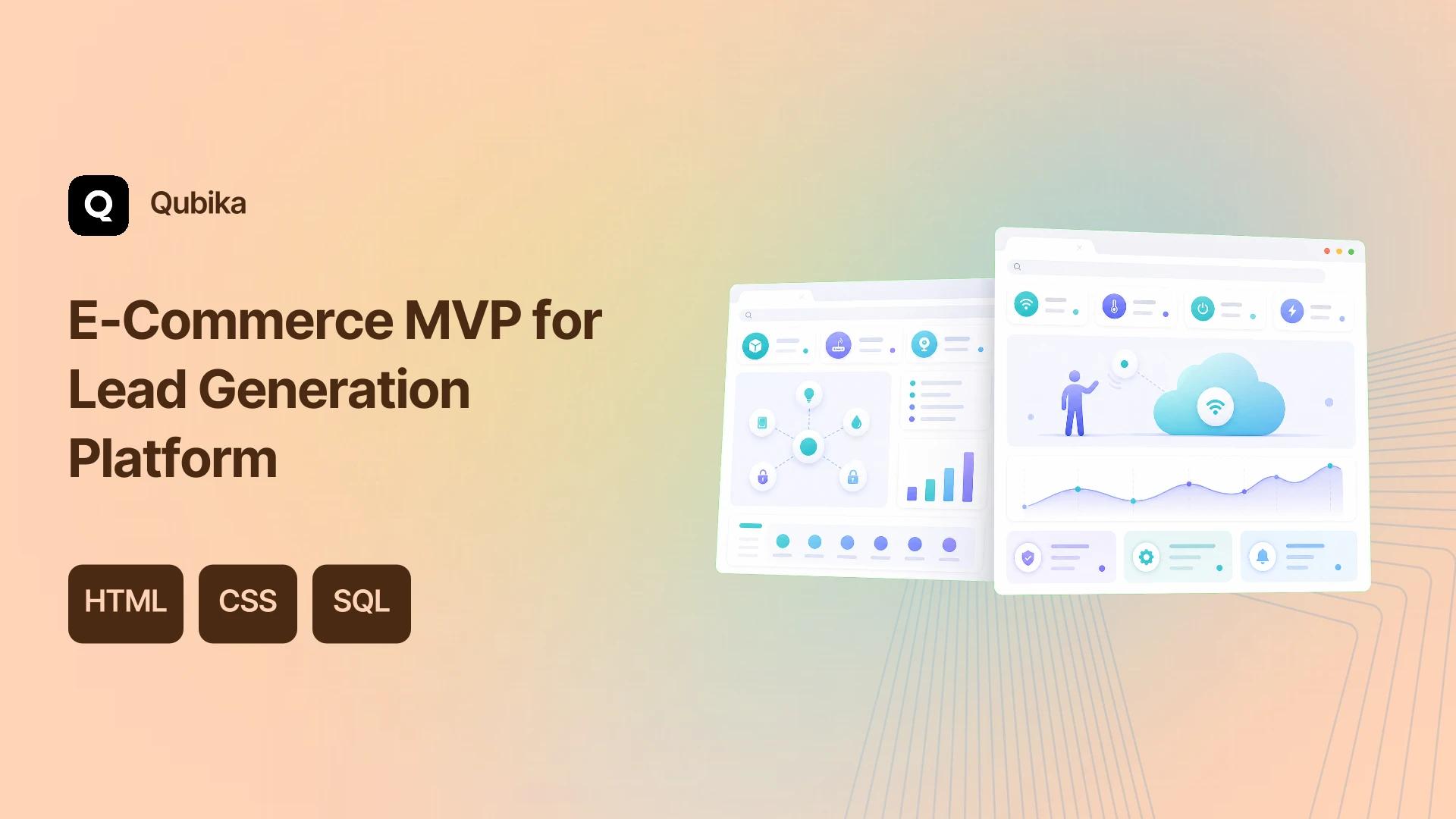 Q

Qubika

E-Commerce MVP for Lead Generation Platform

HTML CSS SQL